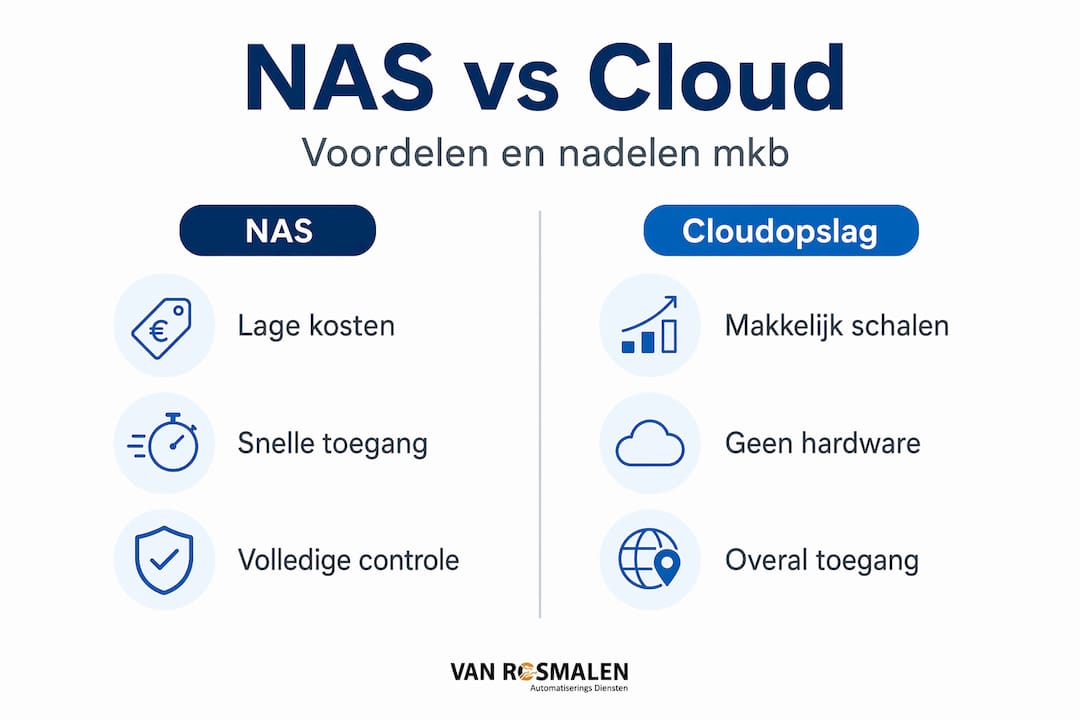 NAS vs Cloud

Voordelen en nadelen mkb

NAS

Lage kosten

Snelle toegang

Volledige controle

Cloudopslag

Makkelijk schalen

Geen hardware

Overal toegang

VAN ROSMALEN
Automatiserings Diensten